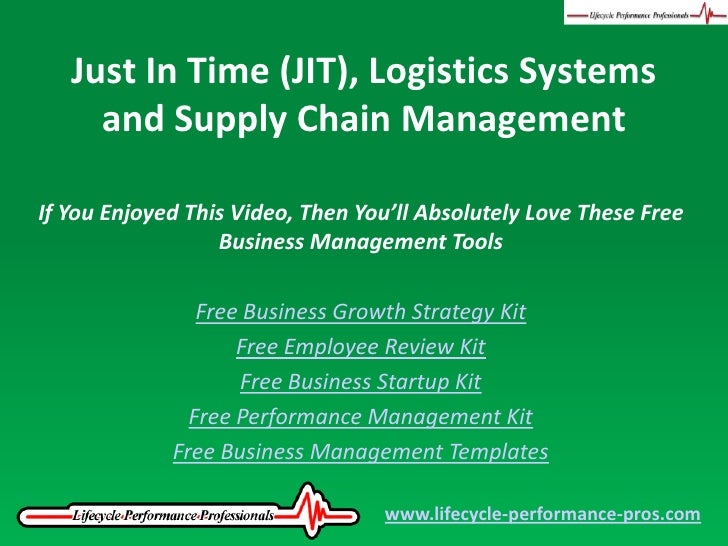 Lifecycle Performance Professionals

Just In Time (JIT), Logistics Systems and Supply Chain Management

If You Enjoyed This Video, Then You'll Absolutely Love These Free Business Management Tools

Free Business Growth Strategy Kit
Free Employee Review Kit
Free Business Startup Kit
Free Performance Management Kit
Free Business Management Templates

Lifecycle Performance Professionals

www.lifecycle-performance-pros.com